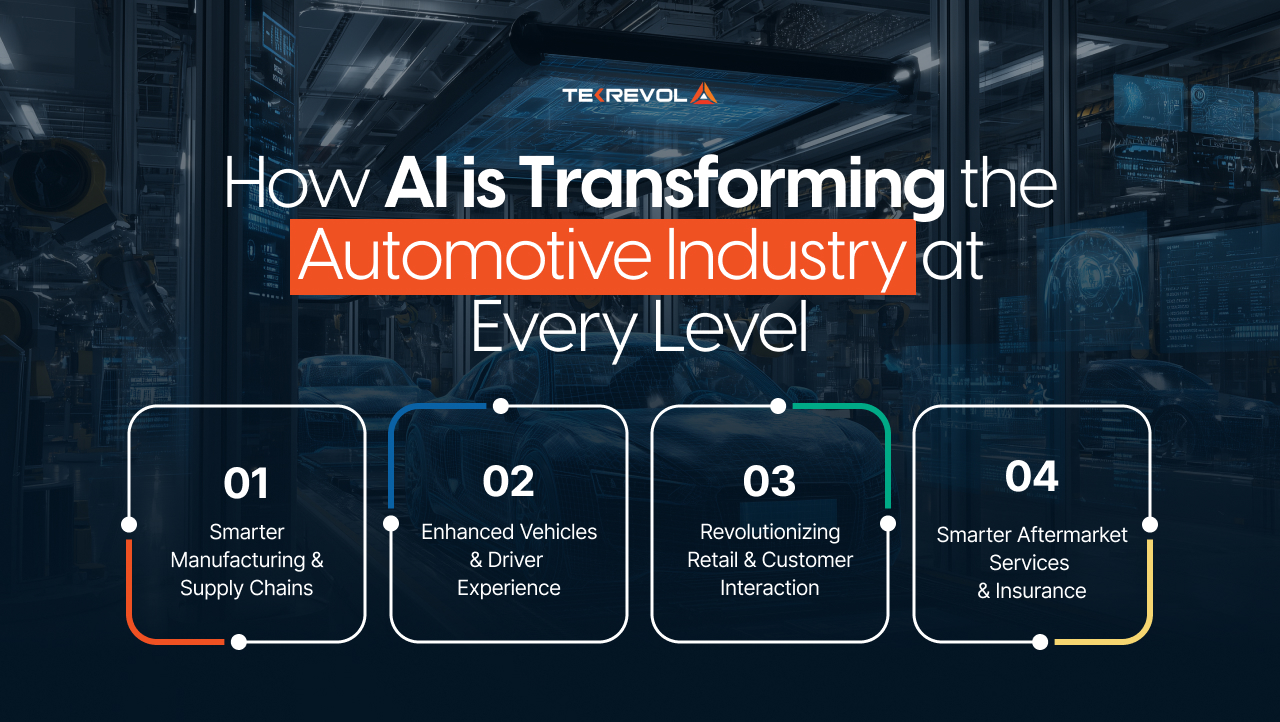 TEKREVOL

How AI is Transforming the Automotive Industry at Every Level

01
Smarter Manufacturing & Supply Chains

02
Enhanced Vehicles & Driver Experience

03
Revolutionizing Retail & Customer Interaction

04
Smarter Aftermarket Services & Insurance